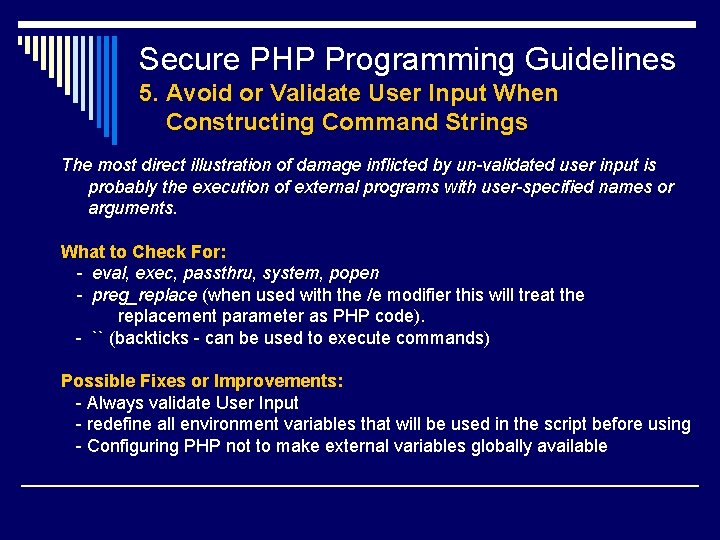 Secure PHP Programming Guidelines
5. Avoid or Validate User Input When Constructing Command Strings

The most direct illustration of damage inflicted by un-validated user input is probably the execution of external programs with user-specified names or arguments.

What to Check For:
- eval, exec, passthru, system, popen
- preg_replace (when used with the /e modifier this will treat the replacement parameter as PHP code).
- `` (backticks - can be used to execute commands)

Possible Fixes or Improvements:
- Always validate User Input
- redefine all environment variables that will be used in the script before using
- Configuring PHP not to make external variables globally available